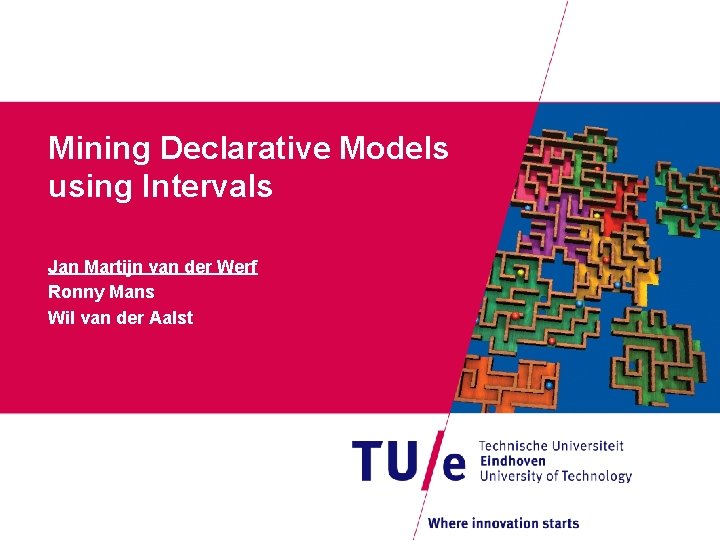 Mining Declarative Models using Intervals

Jan Martijn van der Werf
Ronny Mans
Wil van der Aalst

TU/e Technische Universiteit Eindhoven University of Technology

Where innovation starts